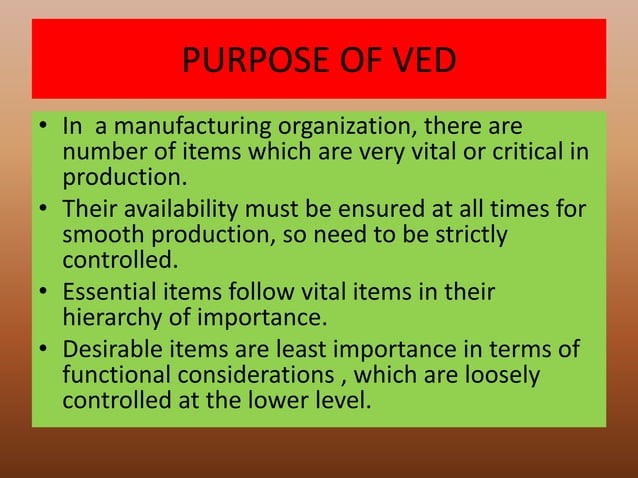 PURPOSE OF VED

• In a manufacturing organization, there are number of items which are very vital or critical in production.
• Their availability must be ensured at all times for smooth production, so need to be strictly controlled.
• Essential items follow vital items in their hierarchy of importance.
• Desirable items are least importance in terms of functional considerations , which are loosely controlled at the lower level.